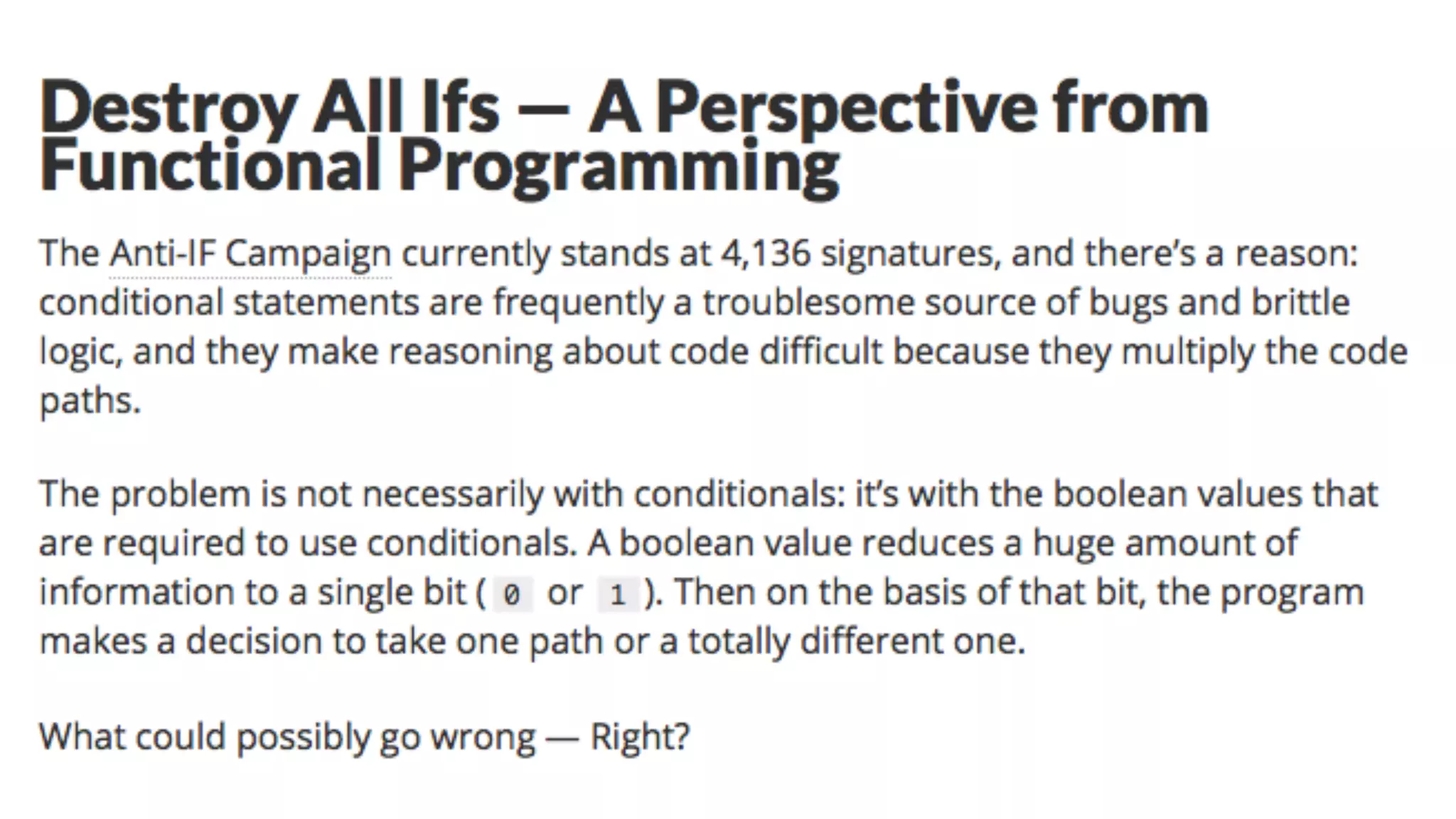 Destroy All Ifs — A Perspective from Functional Programming

The Anti-IF Campaign currently stands at 4,136 signatures, and there's a reason: conditional statements are frequently a troublesome source of bugs and brittle logic, and they make reasoning about code difficult because they multiply the code paths.

The problem is not necessarily with conditionals: it's with the boolean values that are required to use conditionals. A boolean value reduces a huge amount of information to a single bit ( 0 or 1 ). Then on the basis of that bit, the program makes a decision to take one path or a totally different one.

What could possibly go wrong — Right?